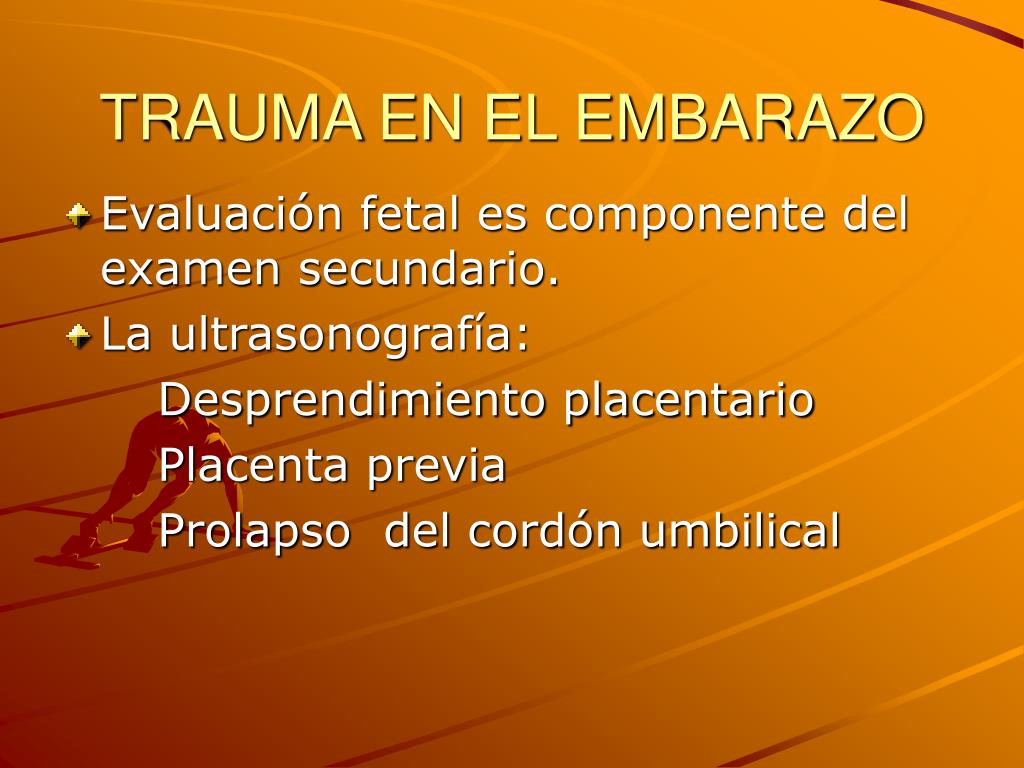 TRAUMA EN EL EMBARAZO

Evaluación fetal es componente del examen secundario.

La ultrasonografía:

Desprendimiento placentario

Placenta previa

Prolapso del cordón umbilical